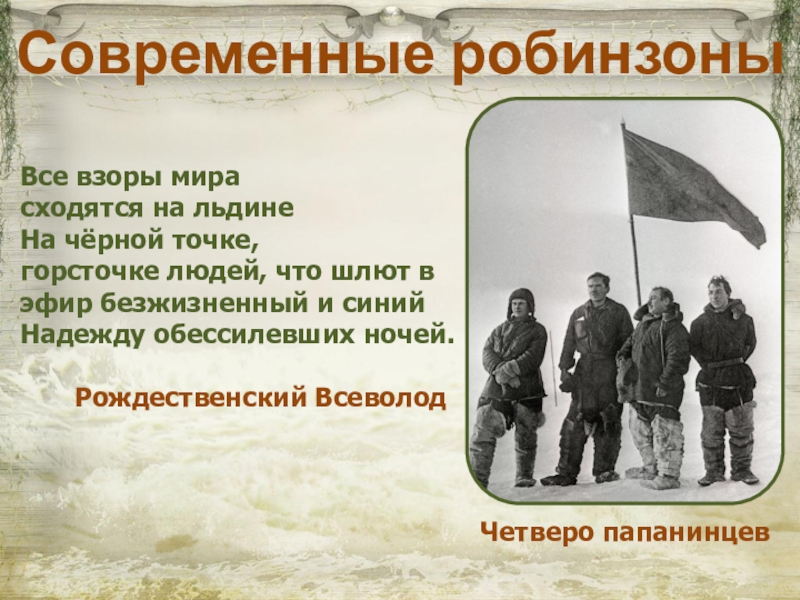 Современные робинзоны

Все взоры мира
сходятся на льдине
На чёрной точке,
горсточке людей, что шлют в
эфир безжизненный и синий
Надежду обессилевших ночей.

Рождественский Всеволод

Четверо папанинцев